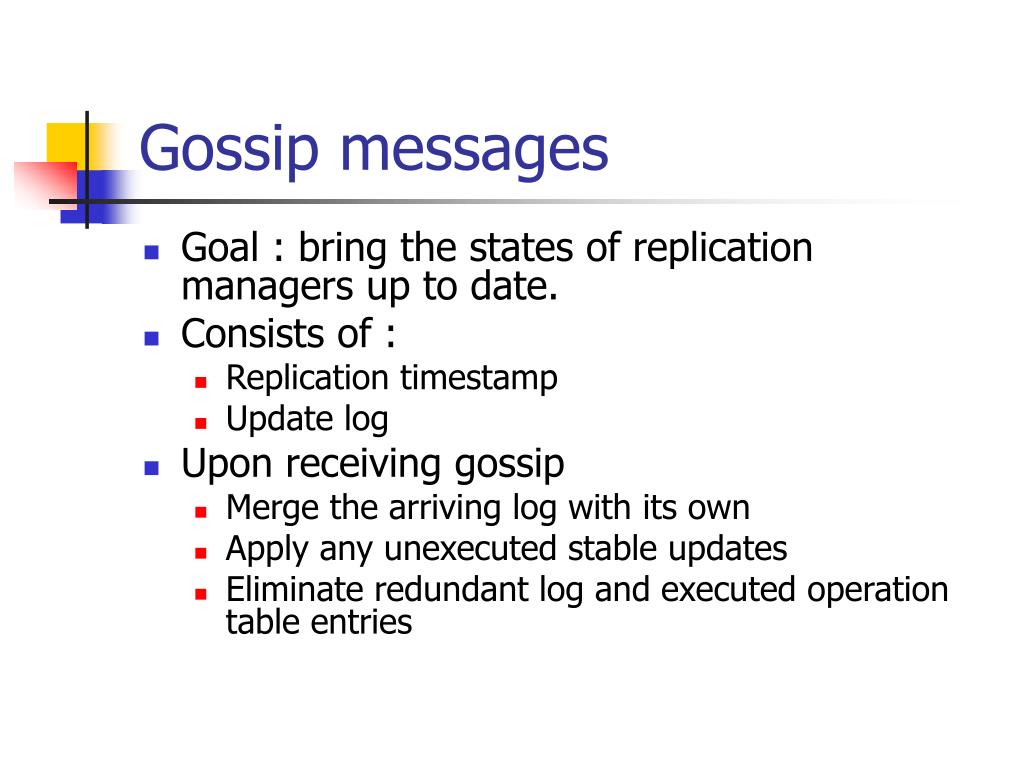 Gossip messages

- Goal : bring the states of replication managers up to date.
- Consists of :
  - Replication timestamp
  - Update log
- Upon receiving gossip
  - Merge the arriving log with its own
  - Apply any unexecuted stable updates
  - Eliminate redundant log and executed operation table entries